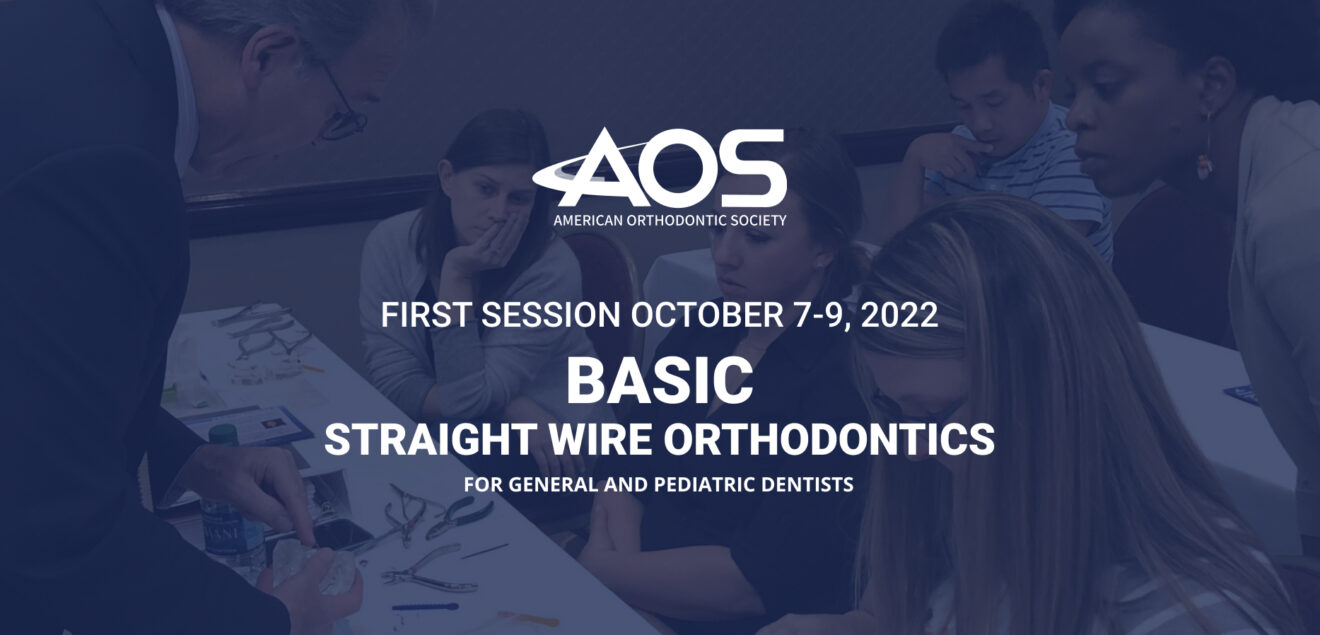 AOS
AMERICAN ORTHODONTIC SOCIETY

FIRST SESSION OCTOBER 7-9, 2022

BASIC
STRAIGHT WIRE ORTHODONTICS
FOR GENERAL AND PEDIATRIC DENTISTS